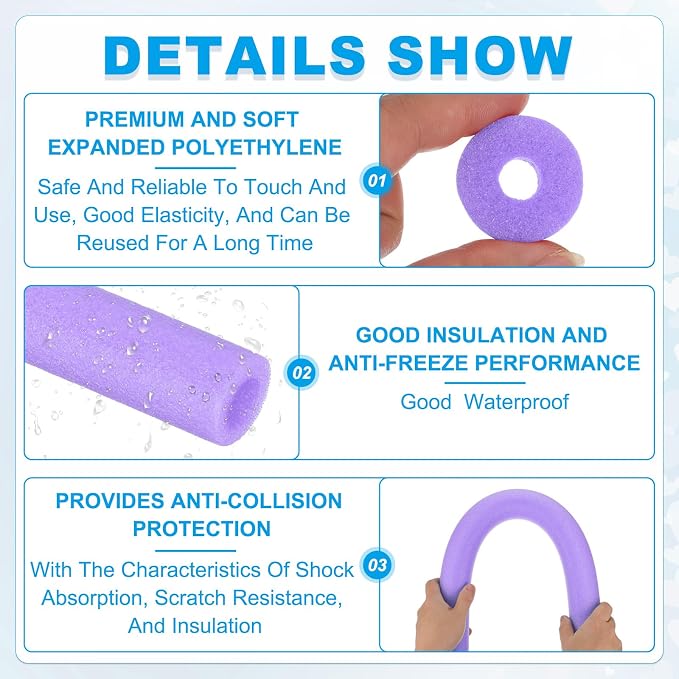 DETAILS SHOW

PREMIUM AND SOFT EXPANDED POLYETHYLENE

Safe And Reliable To Touch And Use, Good Elasticity, And Can Be Reused For A Long Time

01

02

GOOD INSULATION AND ANTI-FREEZE PERFORMANCE

Good Waterproof

PROVIDES ANTI-COLLISION PROTECTION

With The Characteristics Of Shock Absorption, Scratch Resistance, And Insulation

03